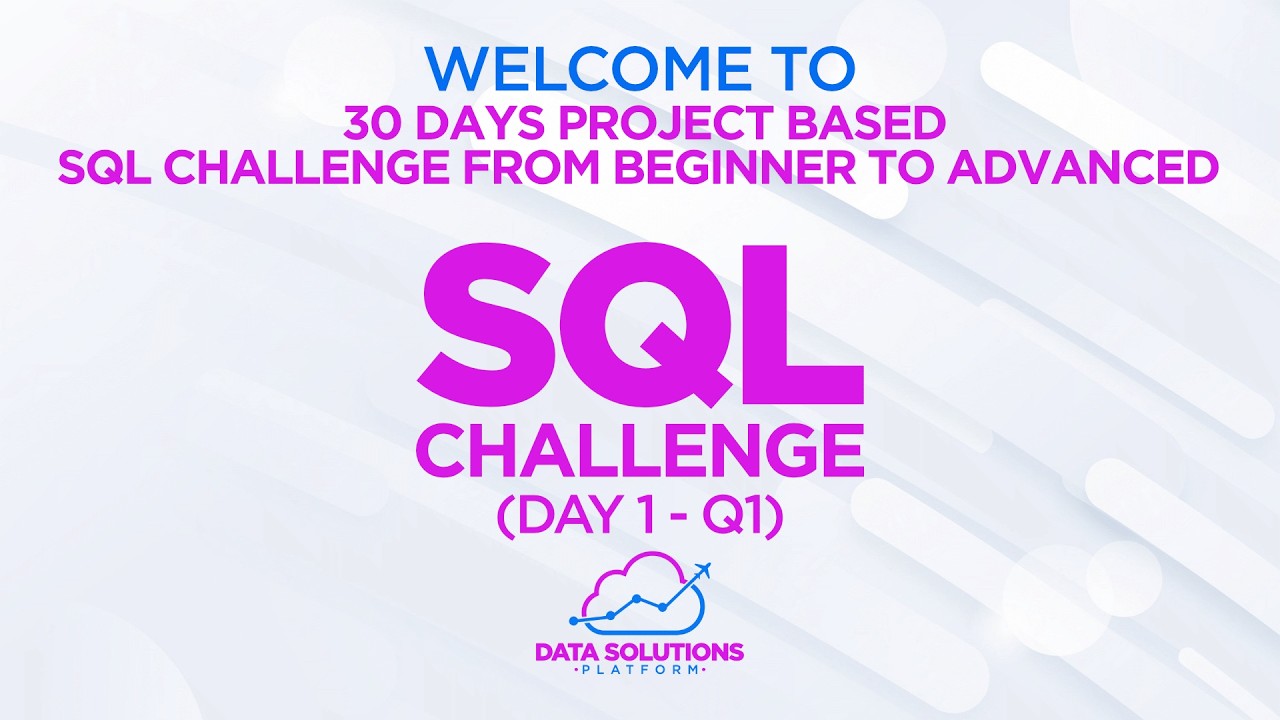 WELCOME TO
30 DAYS PROJECT BASED
SQL CHALLENGE FROM BEGINNER TO ADVANCED

SQL
CHALLENGE
(DAY 1 - Q1)

DATA SOLUTIONS
·PLATFORM·